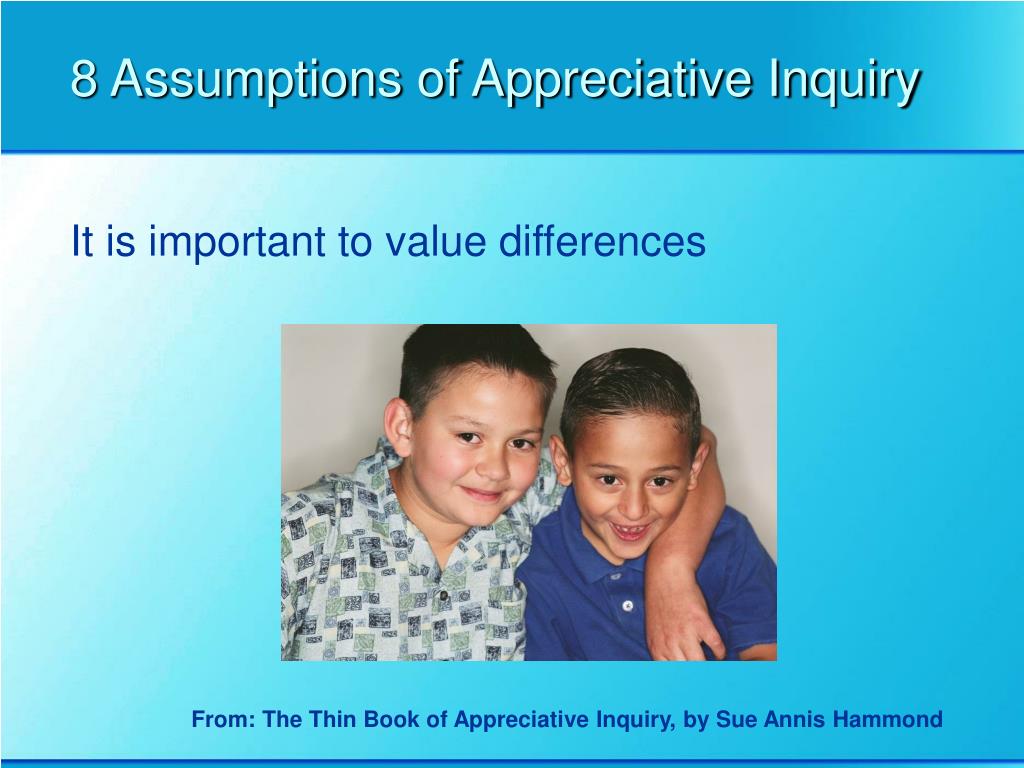 8 Assumptions of Appreciative Inquiry

It is important to value differences

From: The Thin Book of Appreciative Inquiry, by Sue Annis Hammond